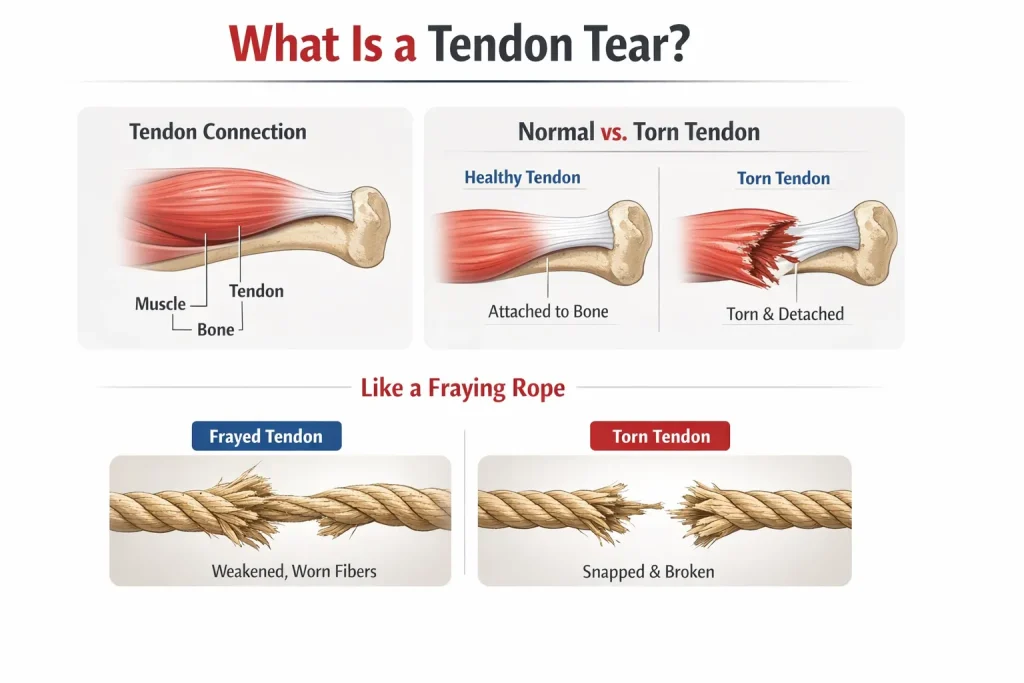 What Is a Tendon Tear?

Tendon Connection

Muscle
Tendon
Bone

Normal vs. Torn Tendon

Healthy Tendon
Attached to Bone

Torn Tendon
Torn & Detached

Like a Fraying Rope

Frayed Tendon
Weakened, Worn Fibers

Torn Tendon
Snapped & Broken